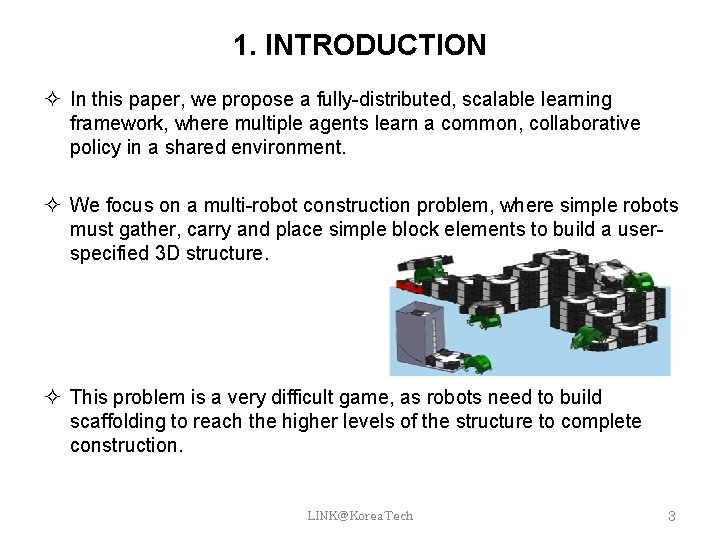 1. INTRODUCTION

✧ In this paper, we propose a fully-distributed, scalable learning framework, where multiple agents learn a common, collaborative policy in a shared environment.

✧ We focus on a multi-robot construction problem, where simple robots must gather, carry and place simple block elements to build a user-specified 3D structure.

✧ This problem is a very difficult game, as robots need to build scaffolding to reach the higher levels of the structure to complete construction.

LINK@KoreaTech

3